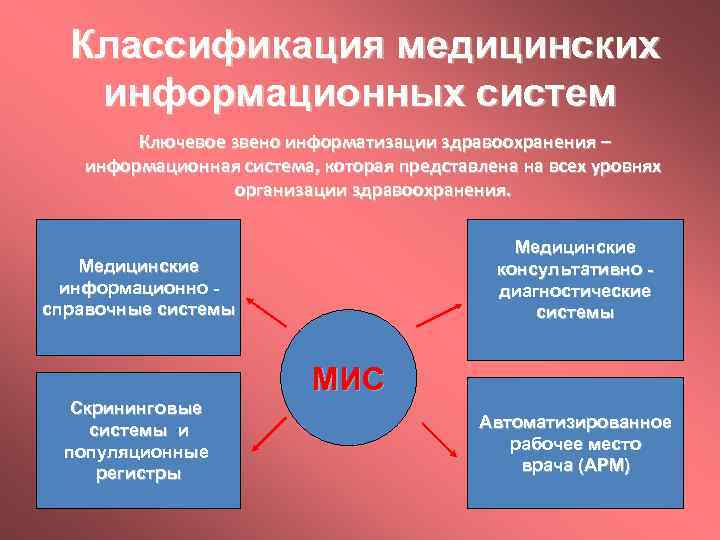 Классификация медицинских информационных систем

Ключевое звено информатизации здравоохранения – информационная система, которая представлена на всех уровнях организации здравоохранения.

Медицинские информационно - справочные системы

Медицинские консультативно - диагностические системы

МИС

Скрининговые системы и популяционные регистры

Автоматизированное рабочее место врача (АРМ)